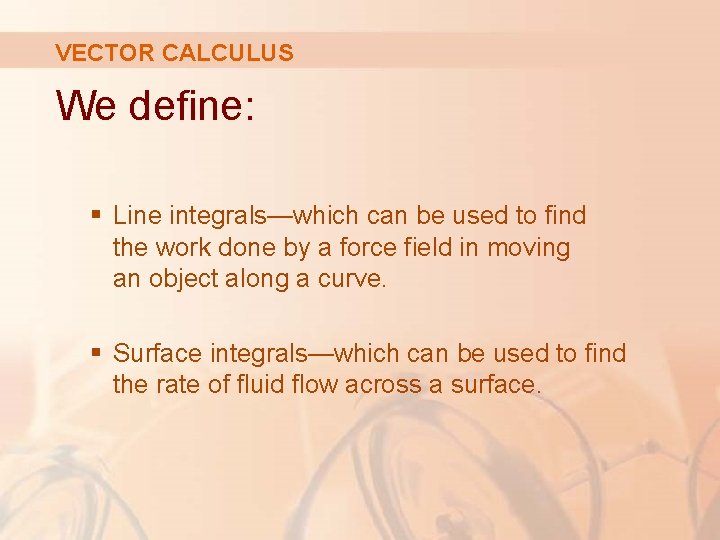 VECTOR CALCULUS

We define:

▪ Line integrals—which can be used to find the work done by a force field in moving an object along a curve.

▪ Surface integrals—which can be used to find the rate of fluid flow across a surface.